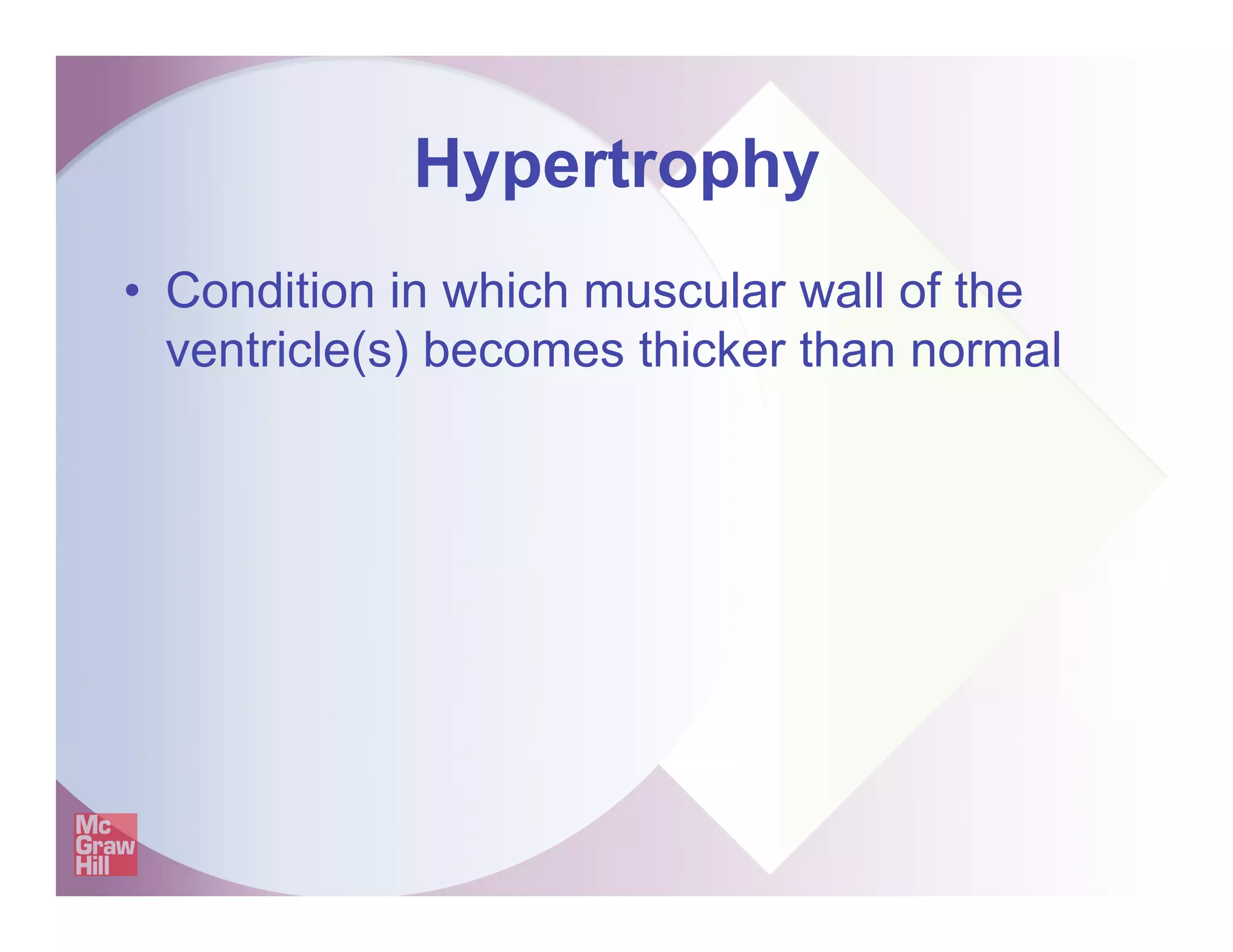 Hypertrophy

• Condition in which muscular wall of the ventricle(s) becomes thicker than normal

Mc Graw Hill